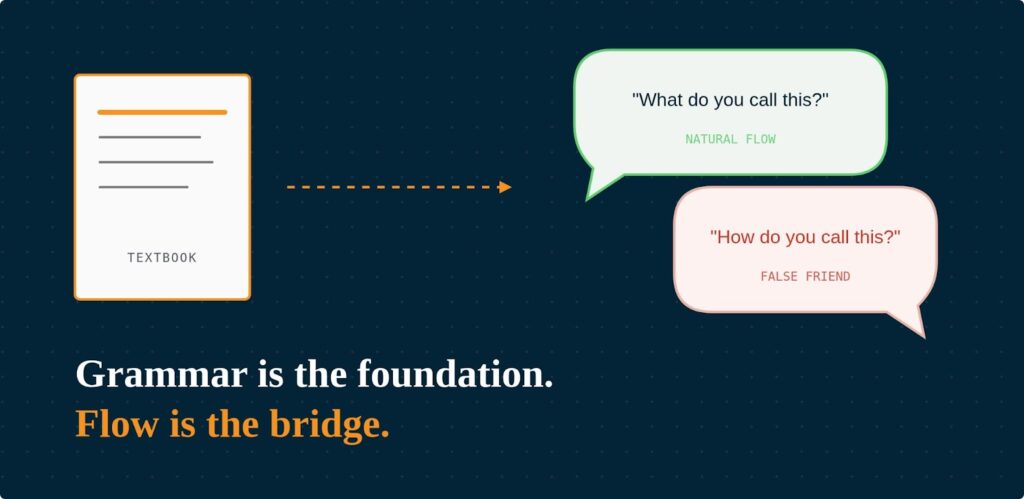 TEXTBOOK

"What do you call this?"

NATURAL FLOW

"How do you call this?"

FALSE FRIEND

Grammar is the foundation.
Flow is the bridge.